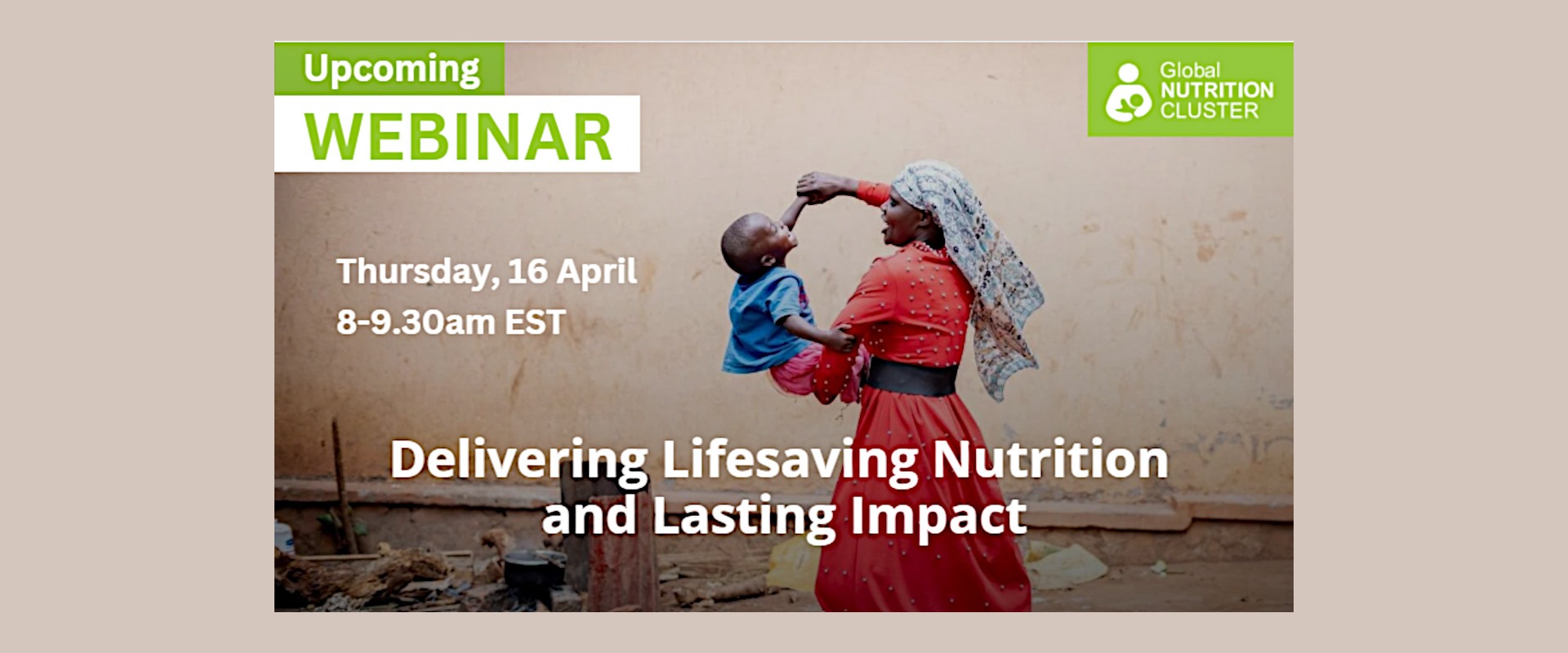 Upcoming
WEBINAR

Global
NUTRITION
CLUSTER

Thursday, 16 April
8-9.30am EST

Delivering Lifesaving Nutrition and Lasting Impact